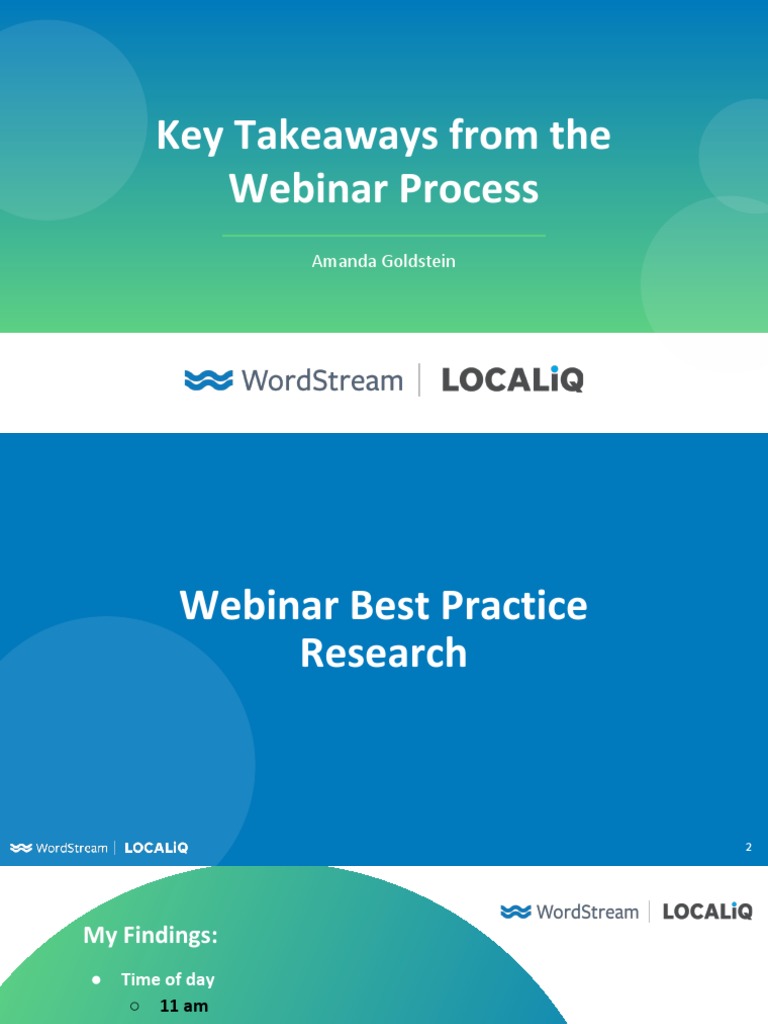 Key Takeaways from the Webinar Process

Amanda Goldstein

WordStream | LOCALiQ

Webinar Best Practice Research

WordStream | LOCALiQ

2

WordStream | LOCALiQ

My Findings:

● Time of day
  ○ 11 am